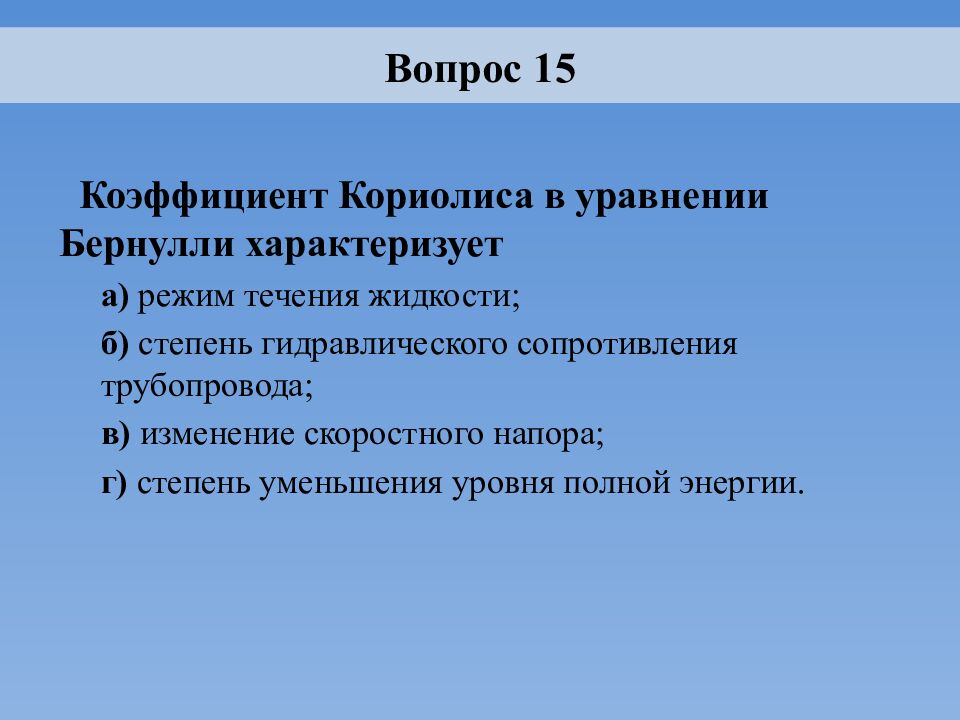 Вопрос 15

Коэффициент Кориолиса в уравнении Бернулли характеризует

а) режим течения жидкости;

б) степень гидравлического сопротивления трубопровода;

в) изменение скоростного напора;

г) степень уменьшения уровня полной энергии.